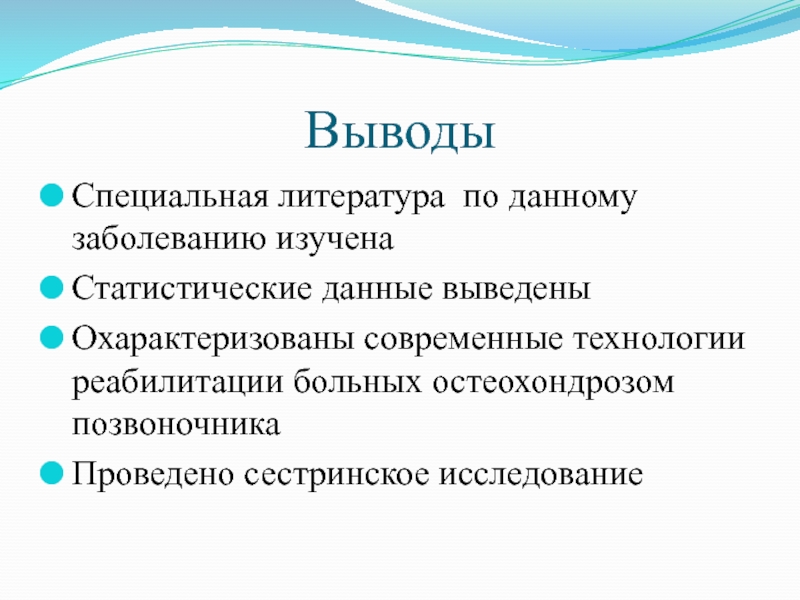 Выводы

Специальная литература  по данному заболеванию изучена

Статистические данные выведены

Охарактеризованы современные технологии реабилитации больных остеохондрозом позвоночника

Проведено сестринское исследование